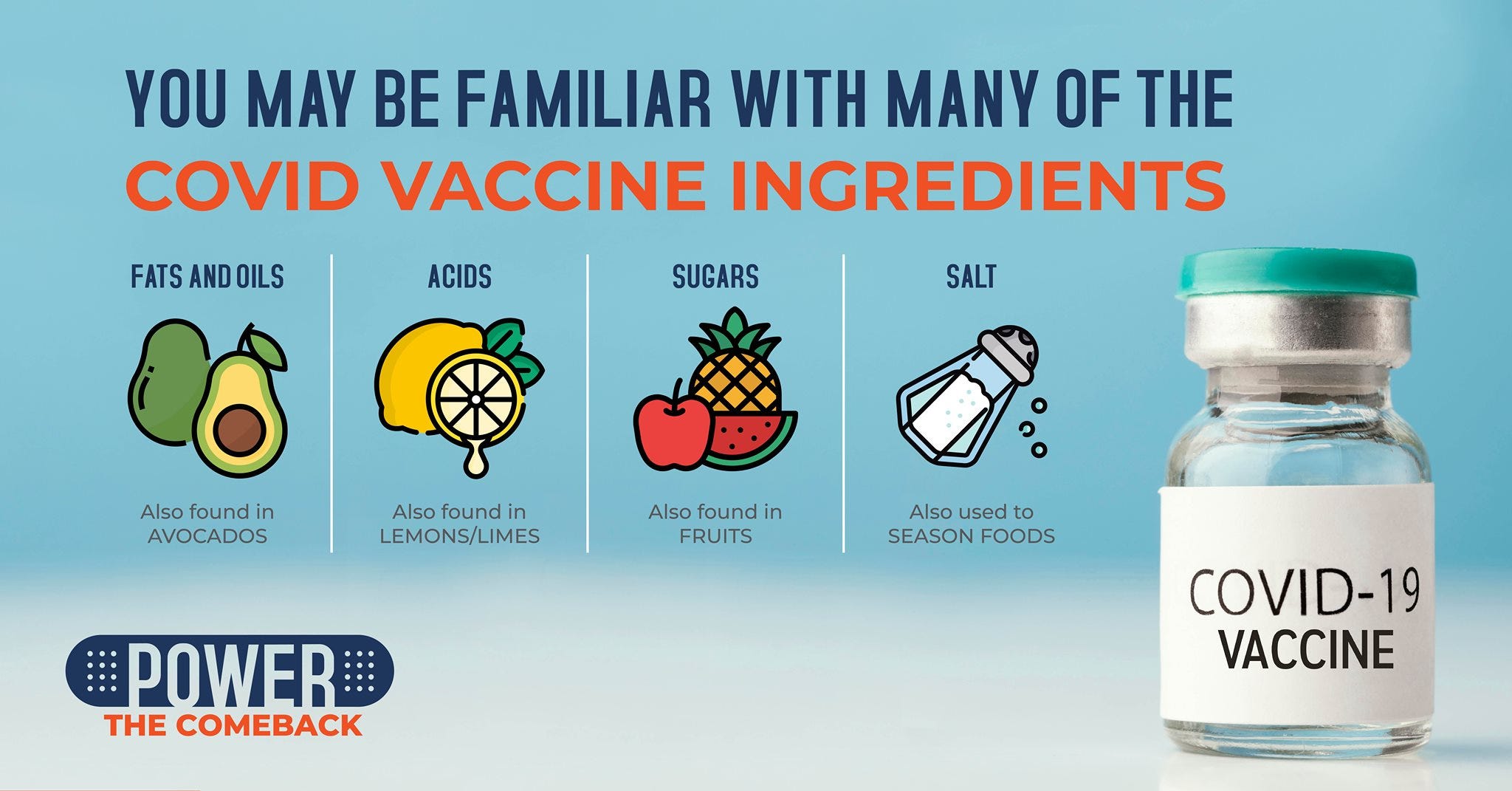 YOU MAY BE FAMILIAR WITH MANY OF THE
COVID VACCINE INGREDIENTS

FATS AND OILS

Also found in AVOCADOS

ACIDS

Also found in LEMONS/LIMES

SUGARS

Also found in FRUITS

SALT

Also used to SEASON FOODS

COVID-19
VACCINE

POWER
THE COMEBACK